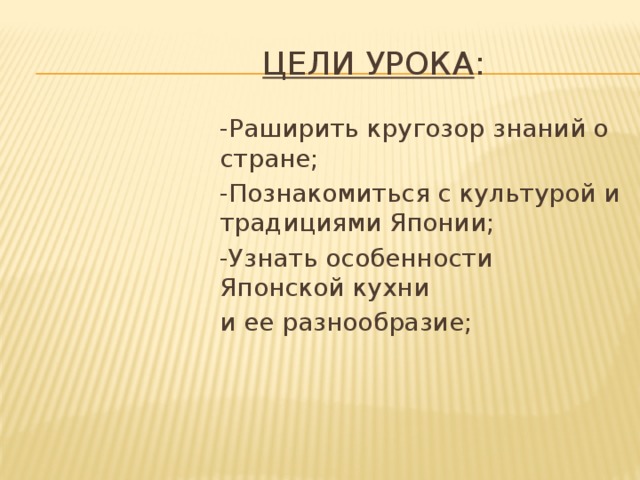 ЦЕЛИ УРОКА:

-Раширить кругозор знаний о стране;

-Познакомиться с культурой и традициями Японии;

-Узнать особенности Японской кухни

и ее разнообразие;